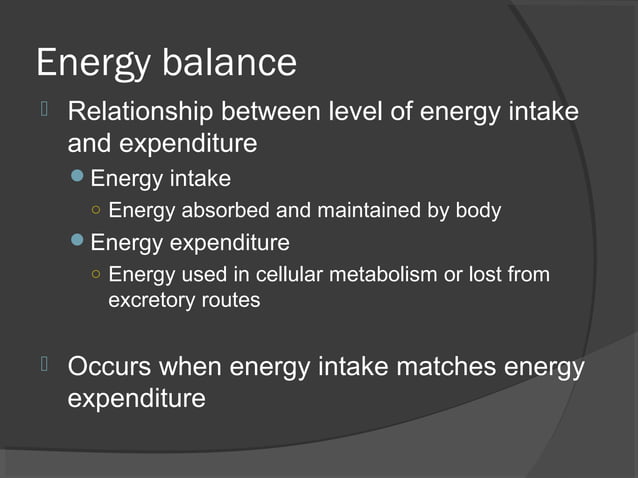 Energy balance

Relationship between level of energy intake and expenditure

Energy intake

Energy absorbed and maintained by body

Energy expenditure

Energy used in cellular metabolism or lost from excretory routes

Occurs when energy intake matches energy expenditure